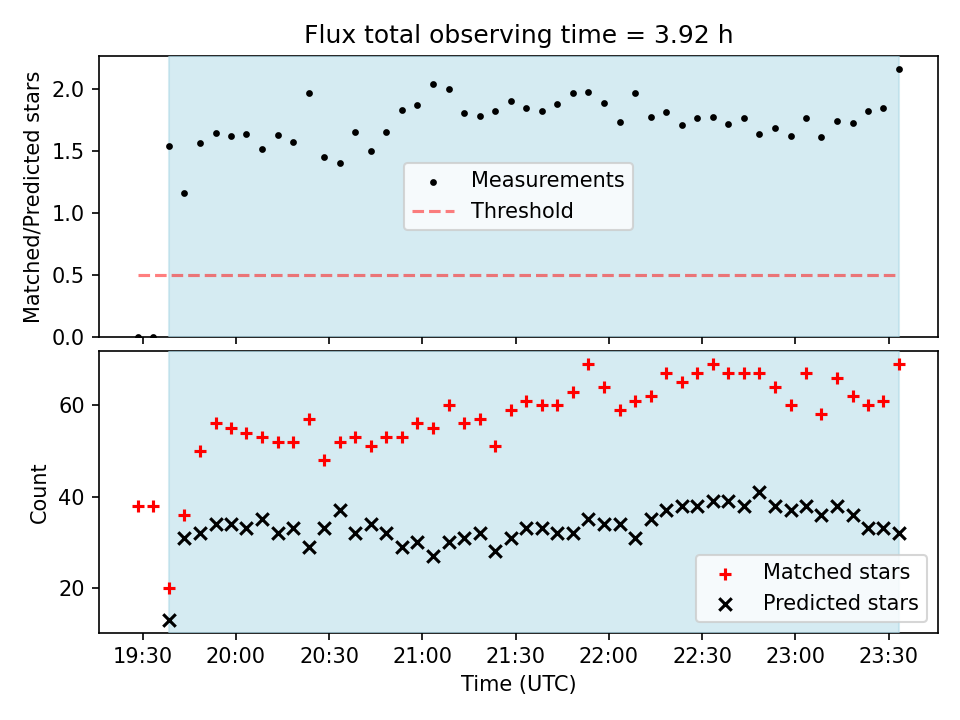 Flux total observing time = 3.92 h

Matched/Predicted stars

2.0
1.5
1.0
0.5
0.0

Measurements
Threshold

Count

60
40
20

Matched stars
Predicted stars

19:30 20:00 20:30 21:00 21:30 22:00 22:30 23:00 23:30

Time (UTC)